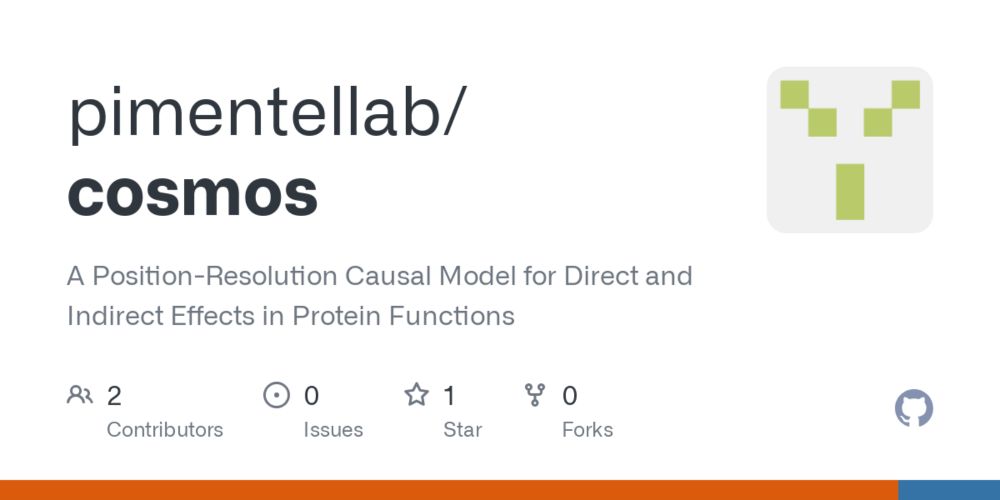 pimentellab/
cosmos

A Position-Resolution Causal Model for Direct and Indirect Effects in Protein Functions

2
Contributors

0
Issues

1
Star

0
Forks